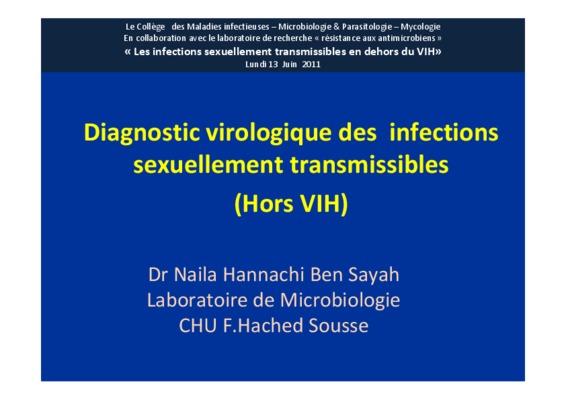 Le Collège des Maladies infectieuses – Microbiologie & Parasitologie – Mycologie
En collaboration avec le laboratoire de recherche « résistance aux antimicrobiens »
« Les infections sexuellement transmissibles en dehors du VIH»
Lundi 13 Juin 2011

Diagnostic virologique des infections sexuellement transmissibles
(Hors VIH)

Dr Naila Hannachi Ben Sayah
Laboratoire de Microbiologie
CHU F.Hached Sousse